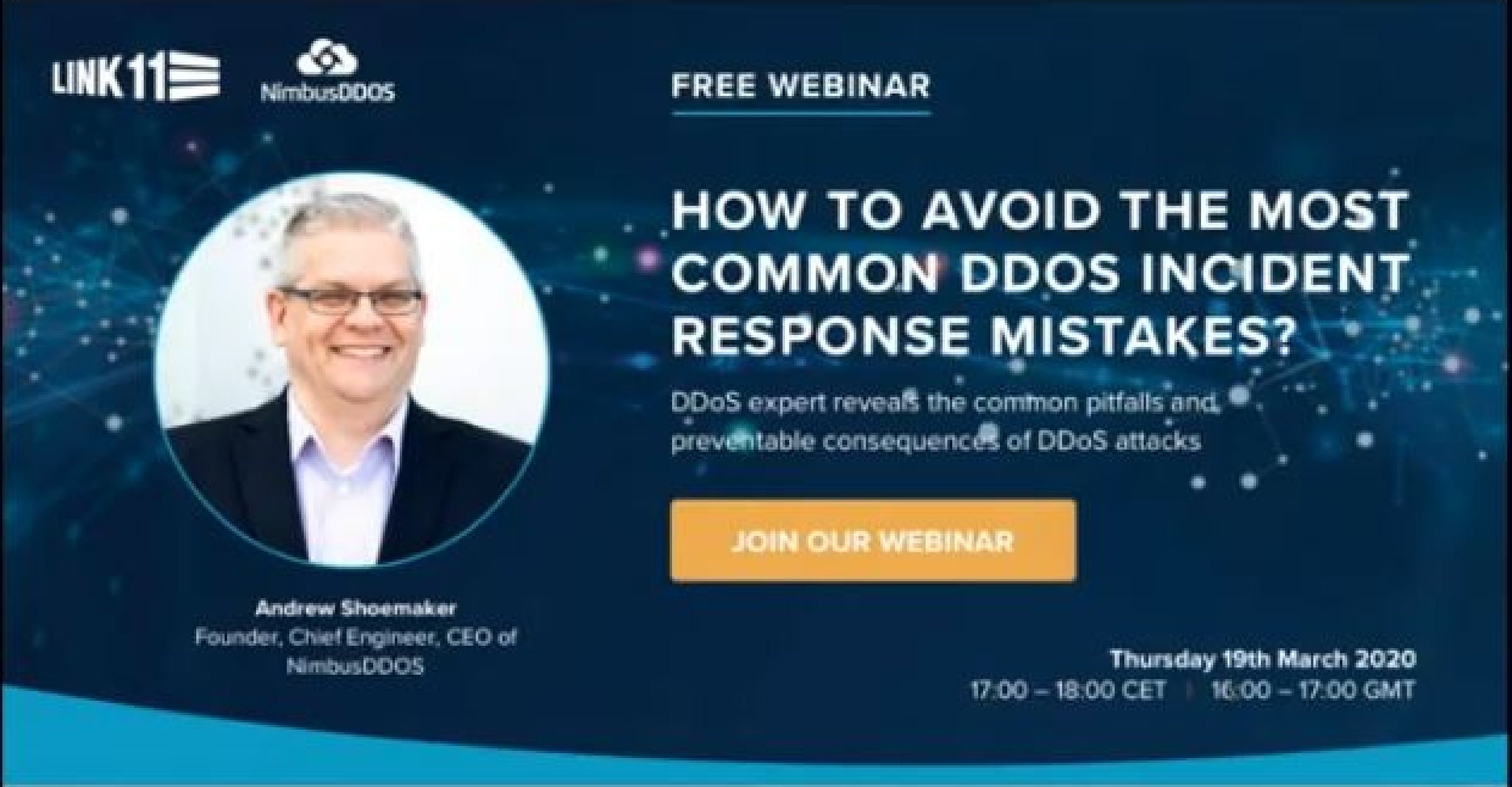 LINK11

NimbusDDOS

FREE WEBINAR

HOW TO AVOID THE MOST COMMON DDOS INCIDENT RESPONSE MISTAKES?

DDoS expert reveals the common pitfalls and preventable consequences of DDoS attacks

JOIN OUR WEBINAR

Andrew Shoemaker
Founder, Chief Engineer, CEO of NimbusDDOS

Thursday 19th March 2020
17:00 – 18:00 CET | 16:00 – 17:00 GMT